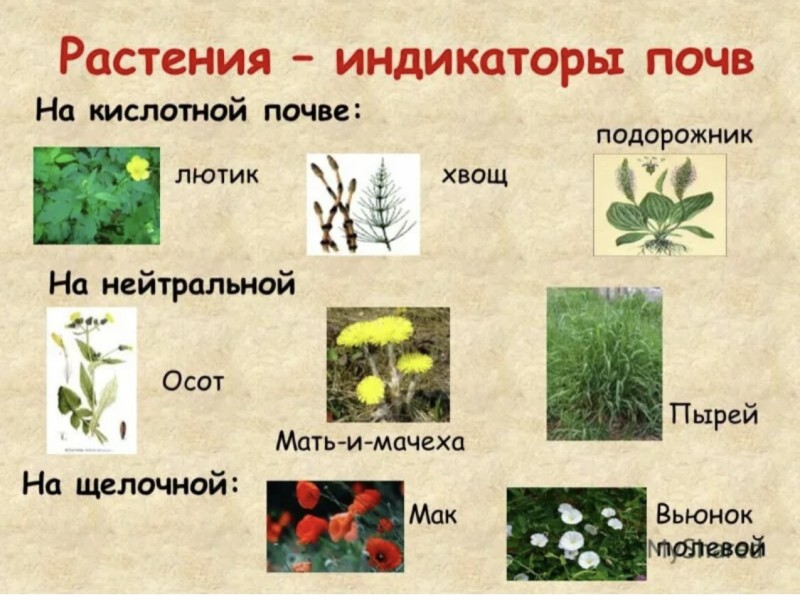 Растения – индикаторы почв

На кислотной почве:

лютик

хвощ

подорожник

На нейтральной

Осот

Мать-и-мачеха

Пырей

На щелочной:

Мак

Вьюнок полевой